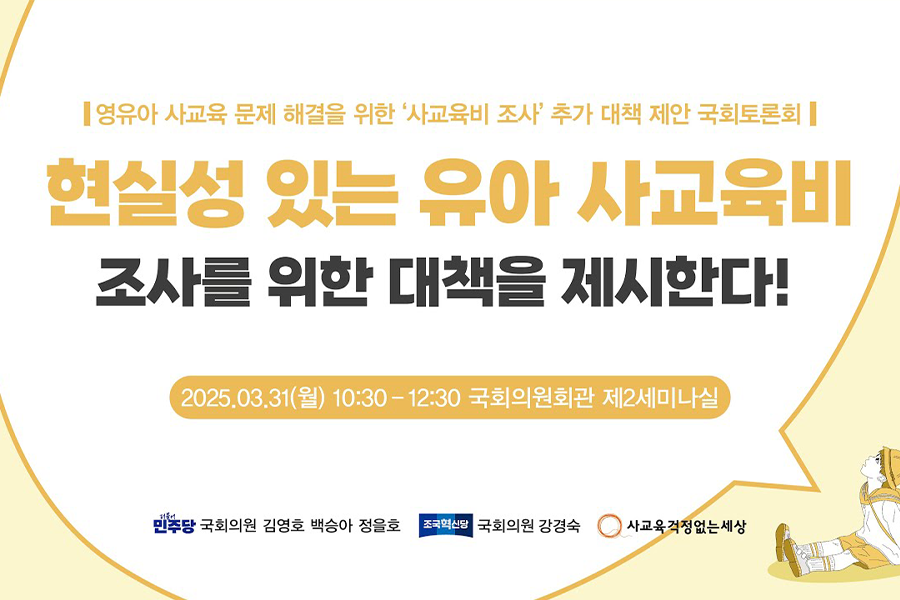 영유아 사교육 문제 해결을 위한 '사교육비 조사' 추가 대책 제안 국회토론회

현실성 있는 유아 사교육비

조사를 위한 대책을 제시한다!

2025.03.31(월) 10:30 - 12:30 국회의원회관 제2세미나실

더불어 민주당 국회의원 김영호 백승아 정을호

조국혁신당 국회의원 강경숙

사교육걱정없는세상